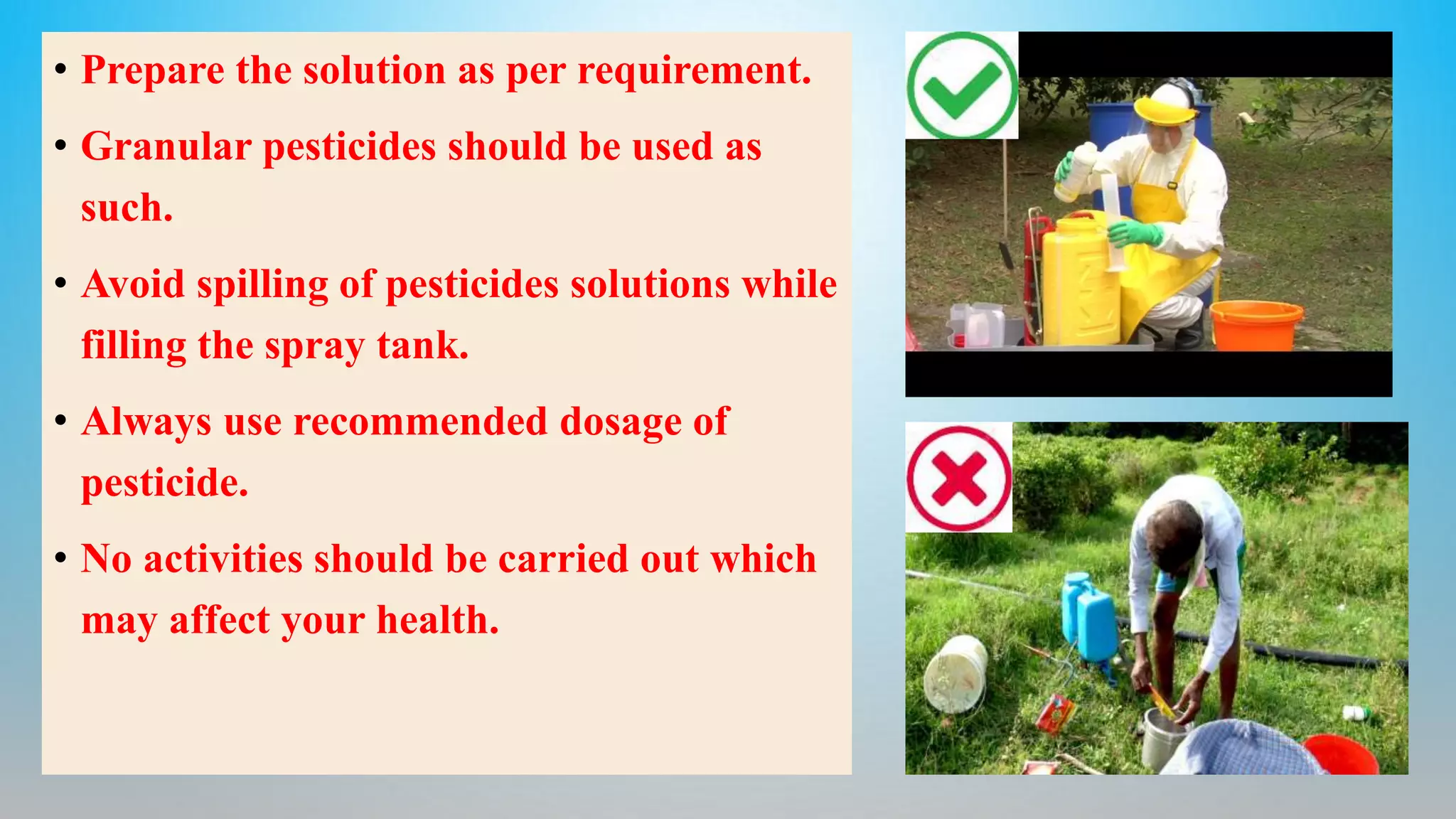 • Prepare the solution as per requirement.

• Granular pesticides should be used as such.

• Avoid spilling of pesticides solutions while filling the spray tank.

• Always use recommended dosage of pesticide.

• No activities should be carried out which may affect your health.